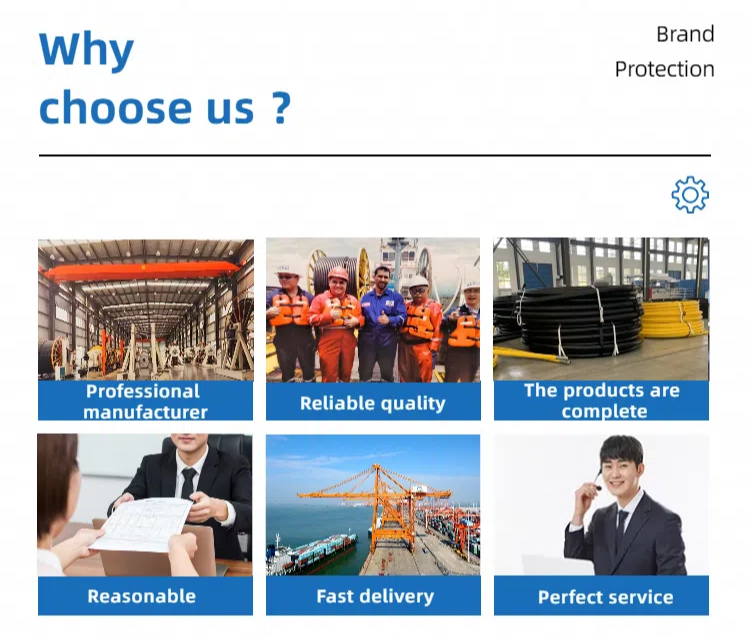 Why
choose us ?

Brand
Protection

Professional manufacturer

Reliable quality

The products are complete

Reasonable

Fast delivery

Perfect service